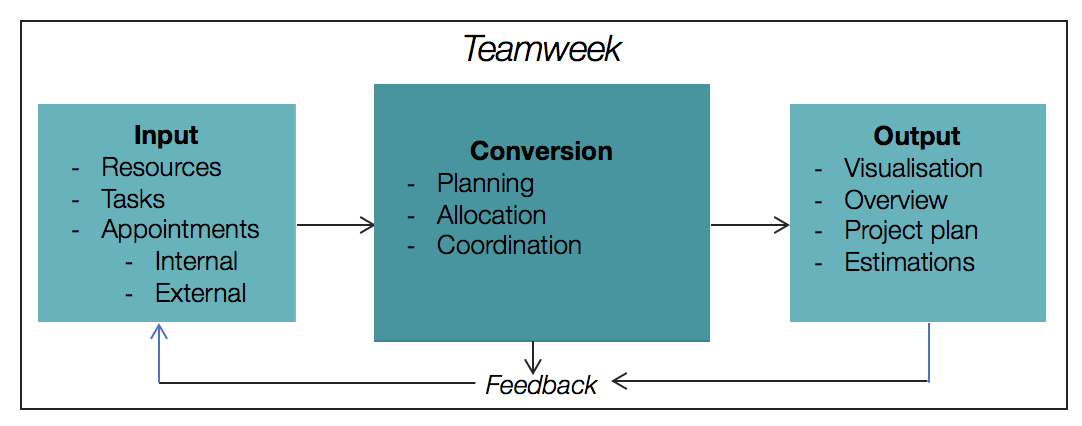 Teamweek

Input
- Resources
- Tasks
- Appointments
  - Internal
  - External

Conversion
- Planning
- Allocation
- Coordination

Output
- Visualisation
- Overview
- Project plan
- Estimations

Feedback